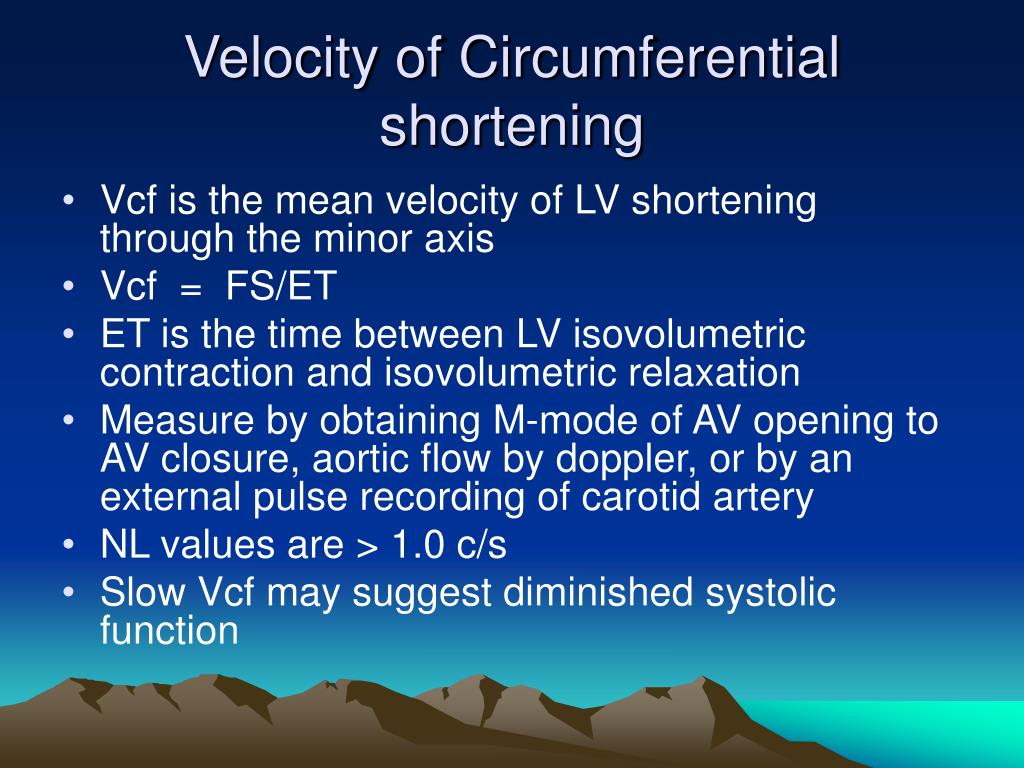 Velocity of Circumferential shortening

• Vcf is the mean velocity of LV shortening through the minor axis
• Vcf = FS/ET
• ET is the time between LV isovolumetric contraction and isovolumetric relaxation
• Measure by obtaining M-mode of AV opening to AV closure, aortic flow by doppler, or by an external pulse recording of carotid artery
• NL values are > 1.0 c/s
• Slow Vcf may suggest diminished systolic function